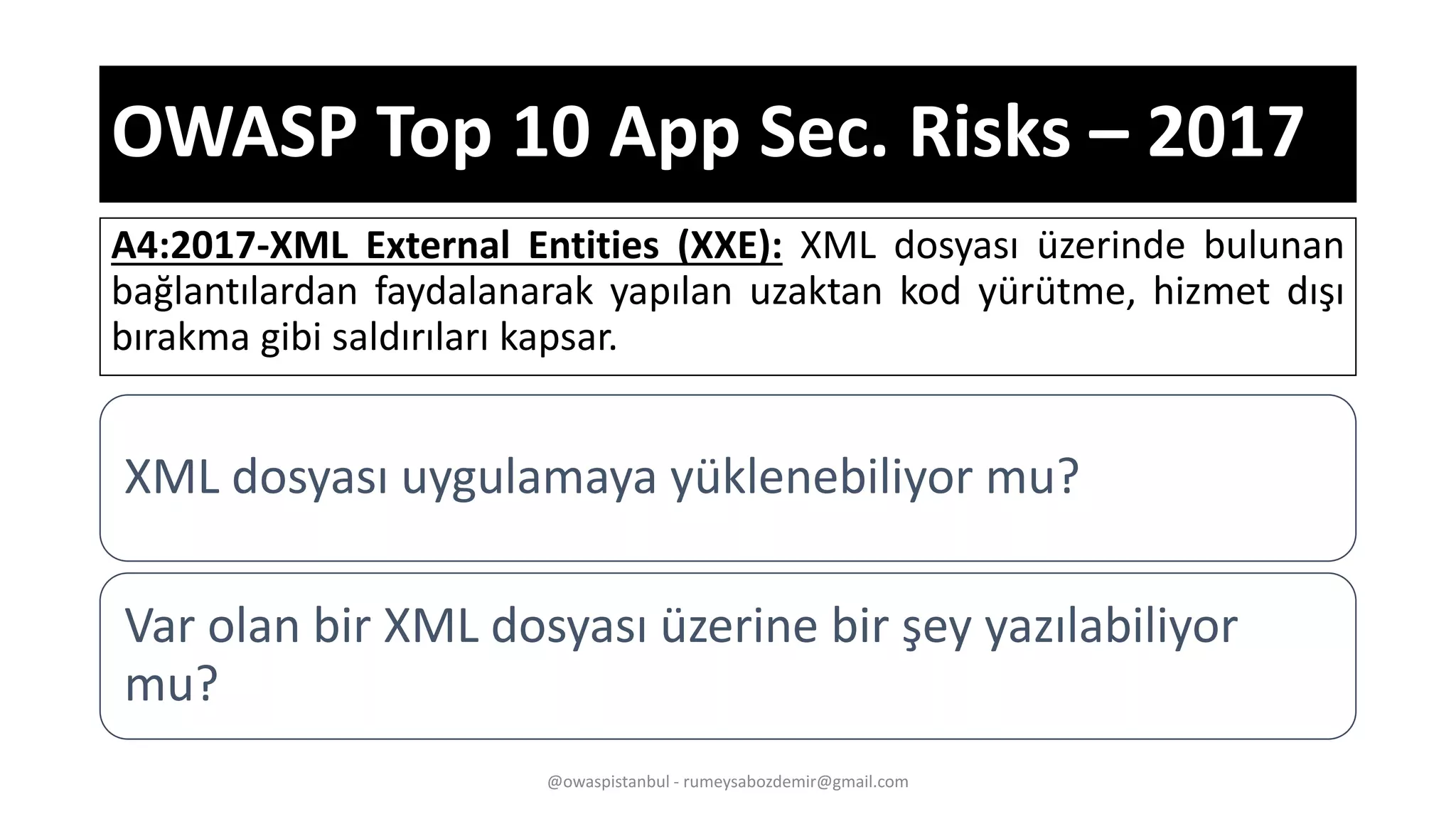 OWASP Top 10 App Sec. Risks – 2017

A4:2017-XML External Entities (XXE): XML dosyası üzerinde bulunan bağlantılardan faydalanarak yapılan uzaktan kod yürütme, hizmet dışı bırakma gibi saldırıları kapsar.

XML dosyası uygulamaya yüklenebiliyor mu?

Var olan bir XML dosyası üzerine bir şey yazılabiliyor mu?

@owaspistanbul - rumeysabozdemir@gmail.com